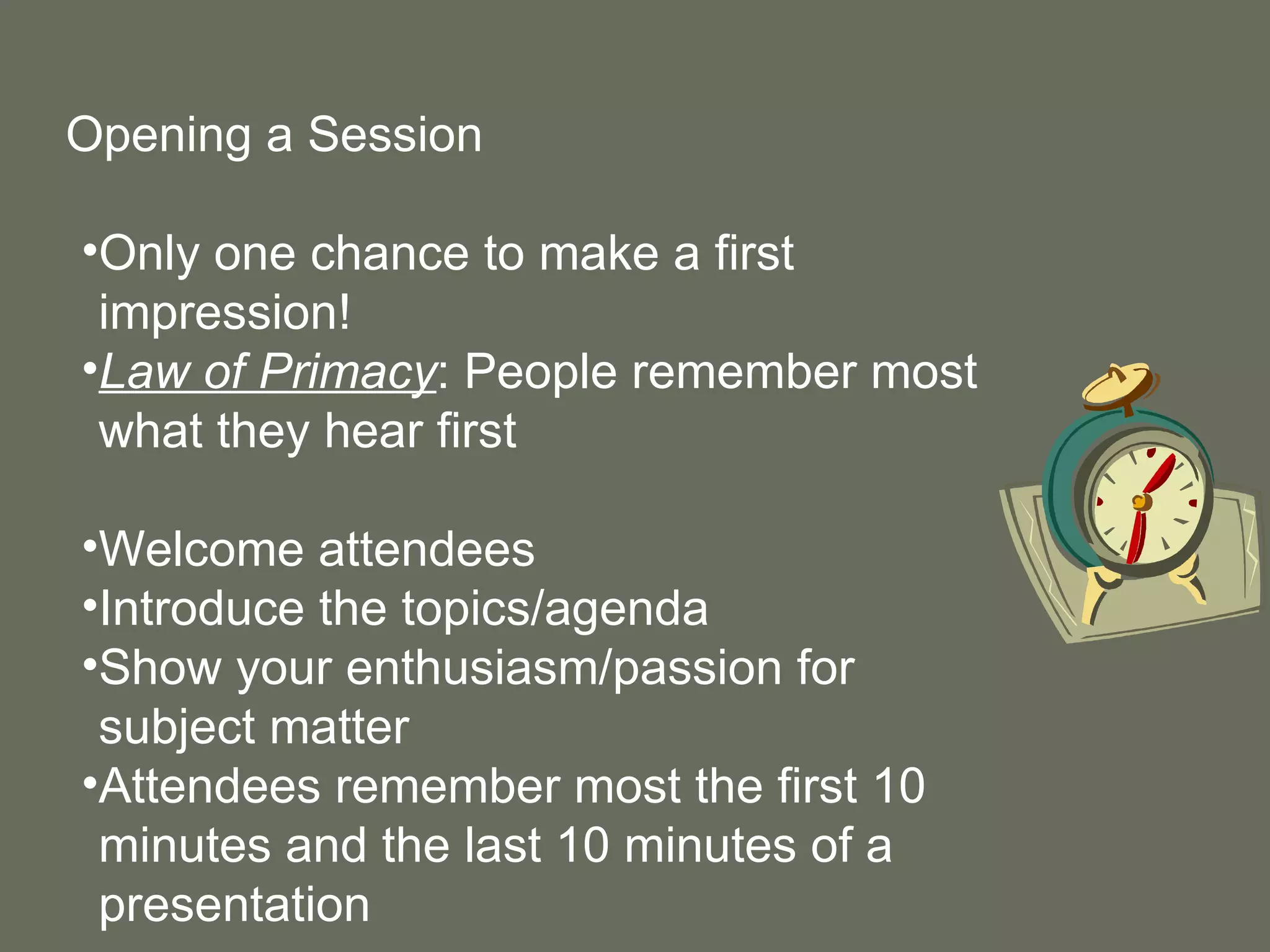 Opening a Session

•Only one chance to make a first impression!
•Law of Primacy: People remember most what they hear first

•Welcome attendees
•Introduce the topics/agenda
•Show your enthusiasm/passion for subject matter
•Attendees remember most the first 10 minutes and the last 10 minutes of a presentation